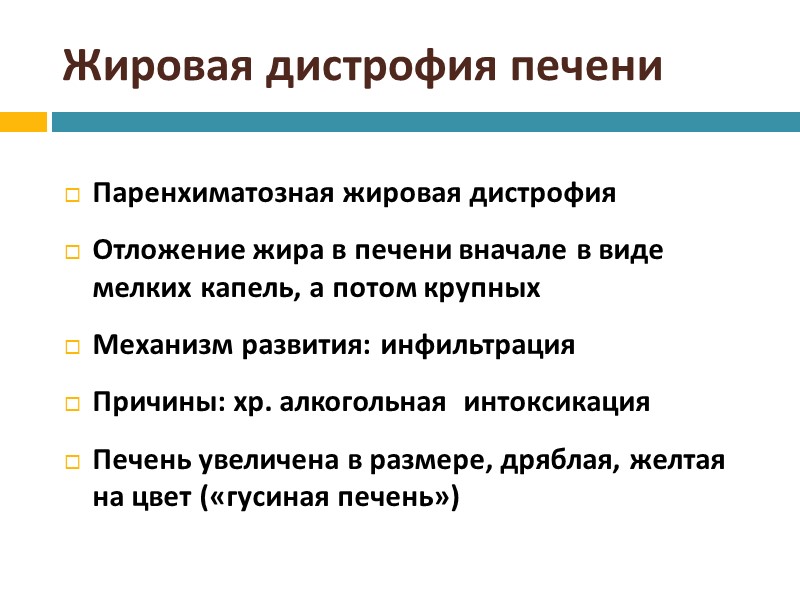 Жировая дистрофия печени

Паренхиматозная жировая дистрофия

Отложение жира в печени вначале в виде мелких капель, а потом крупных

Механизм развития: инфильтрация

Причины: хр. алкогольная интоксикация

Печень увеличена в размере, дряблая, желтая на цвет («гусиная печень»)